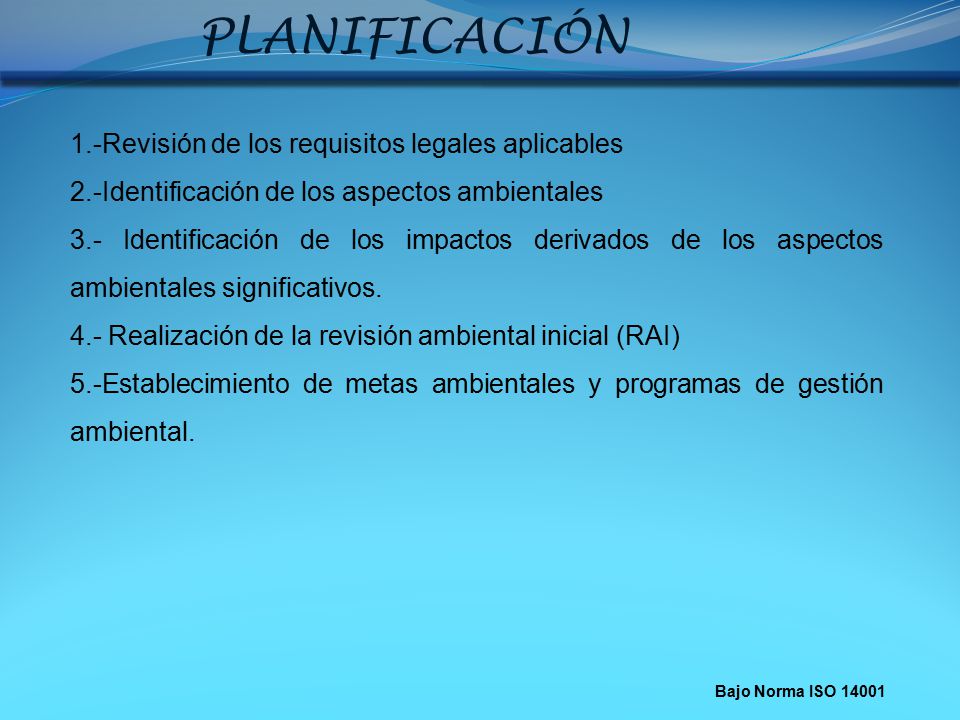 PLANIFICACIÓN

1.-Revisión de los requisitos legales aplicables

2.-Identificación de los aspectos ambientales

3.- Identificación de los impactos derivados de los aspectos ambientales significativos.

4.- Realización de la revisión ambiental inicial (RAI)

5.-Establecimiento de metas ambientales y programas de gestión ambiental.

Bajo Norma ISO 14001